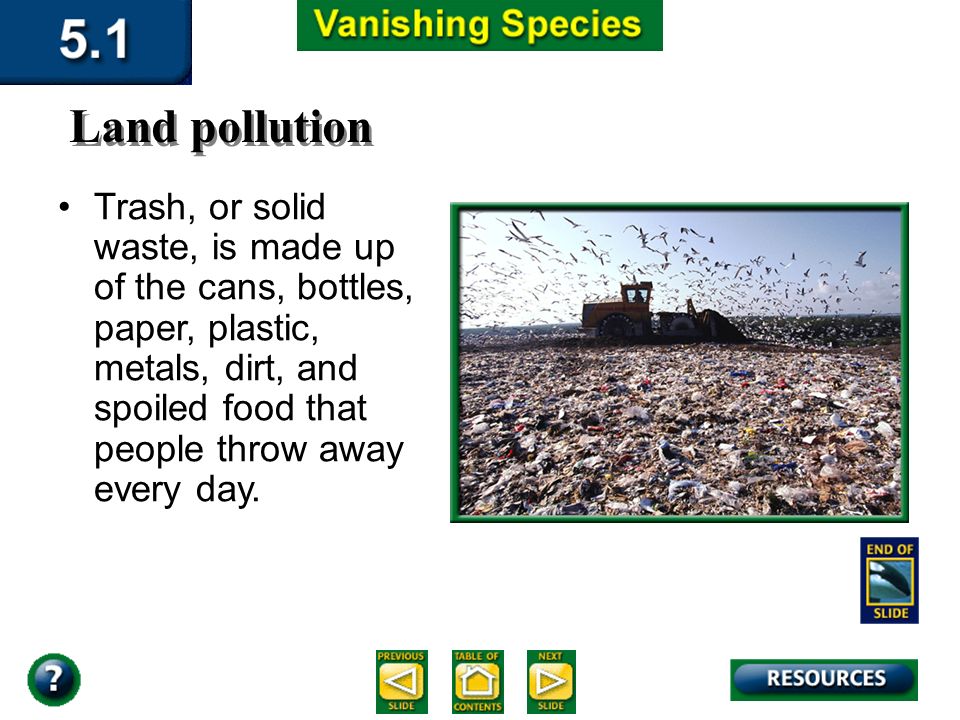 5.1

Vanishing Species

Land pollution

• Trash, or solid waste, is made up of the cans, bottles, paper, plastic, metals, dirt, and spoiled food that people throw away every day.

END OF SLIDE

?

PREVIOUS SLIDE

TABLE OF CONTENTS

NEXT SLIDE

RESOURCES